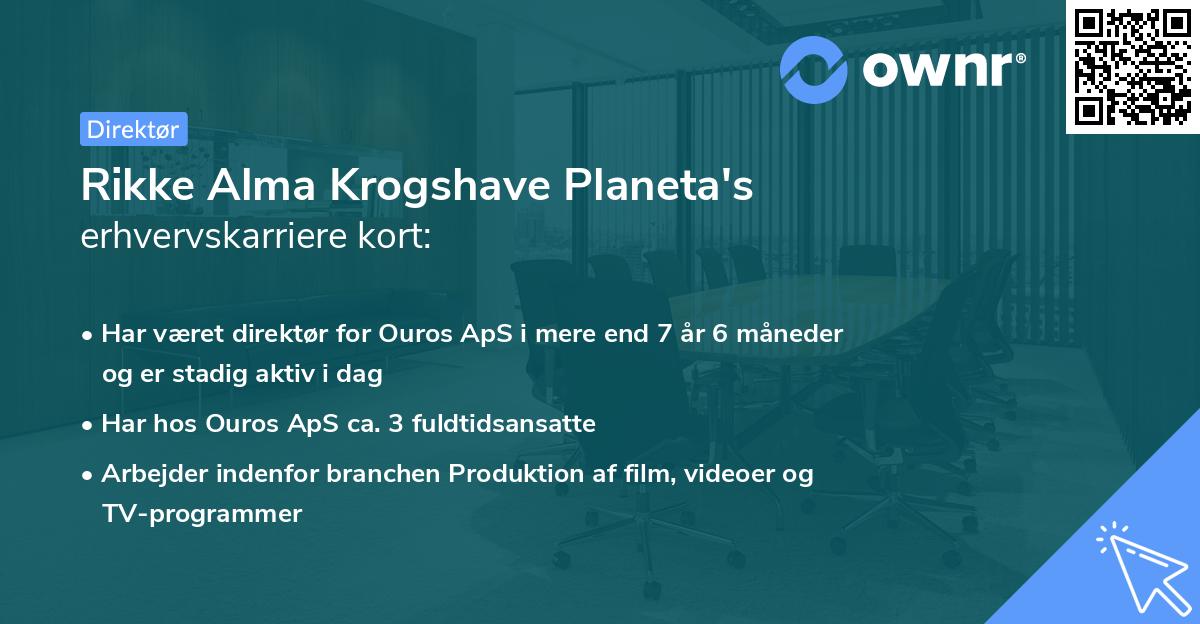 ownr®

Direktør

Rikke Alma Krogshave Planeta's
erhvervskarriere kort:

• Har været direktør for Ouros ApS i mere end 7 år 6 måneder og er stadig aktiv i dag

• Har hos Ouros ApS ca. 3 fuldtidsansatte

• Arbejder indenfor branchen Produktion af film, videoer og TV-programmer